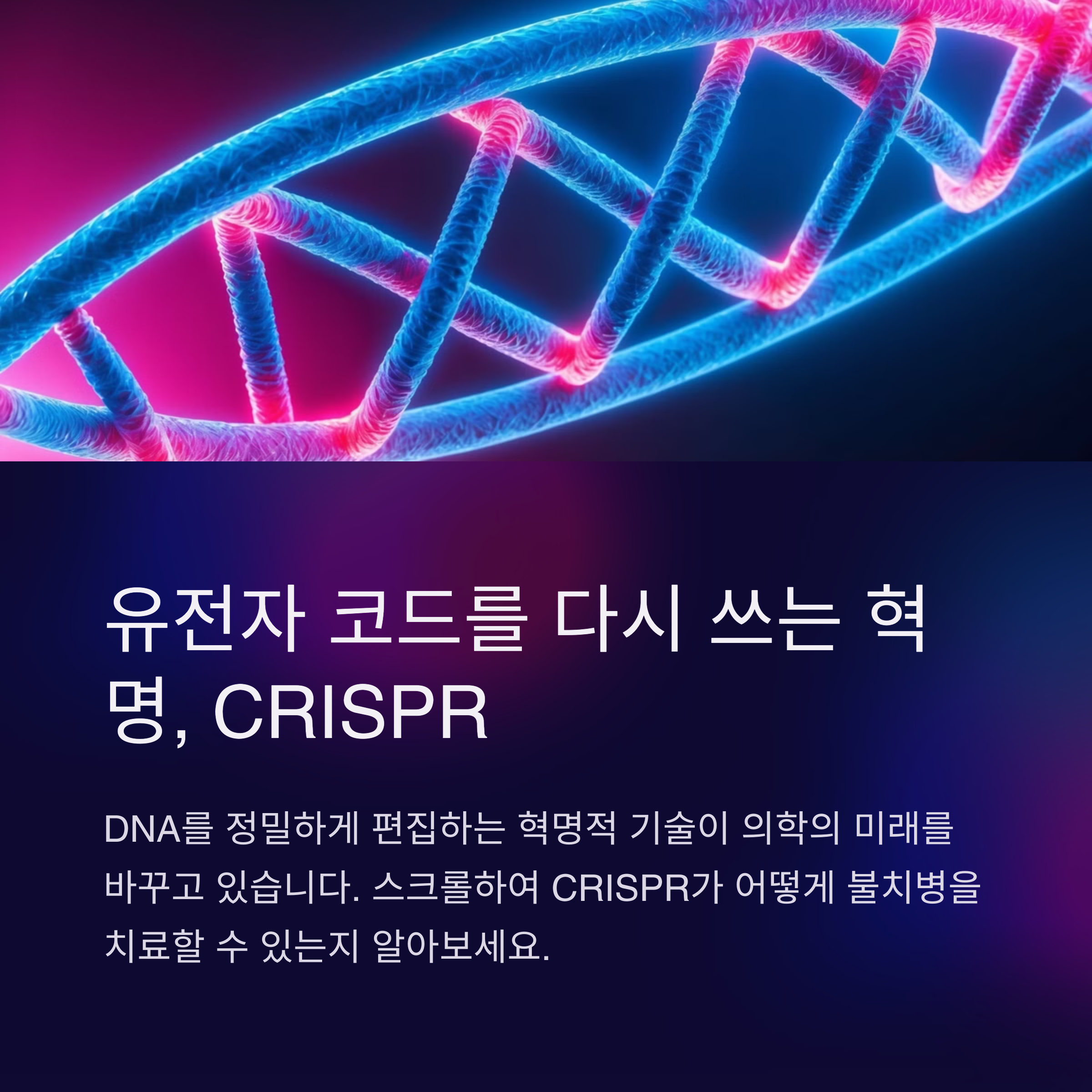 유전자 코드를 다시 쓰는 혁명, CRISPR

DNA를 정밀하게 편집하는 혁명적 기술이 의학의 미래를 바꾸고 있습니다. 스크롤하여 CRISPR가 어떻게 불치병을 치료할 수 있는지 알아보세요.